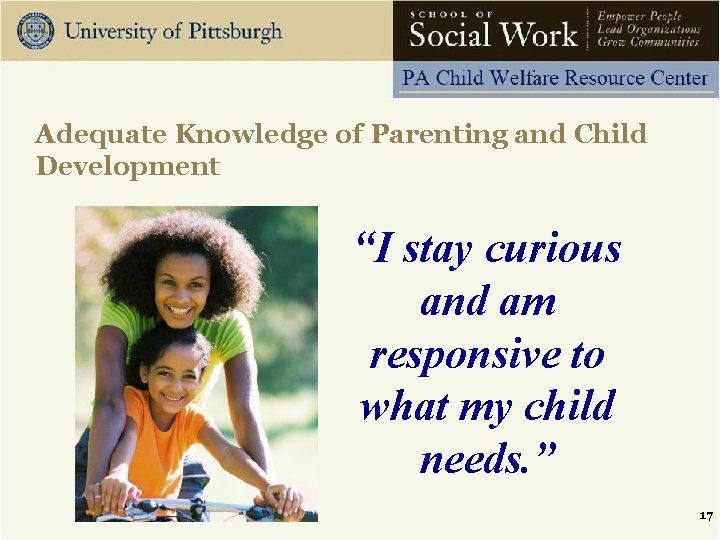 University of Pittsburgh

SCHOOL OF
Social Work

Empower People
Lead Organizations
Grow Communities

PA Child Welfare Resource Center

Adequate Knowledge of Parenting and Child Development

“I stay curious and am responsive to what my child needs.”

17